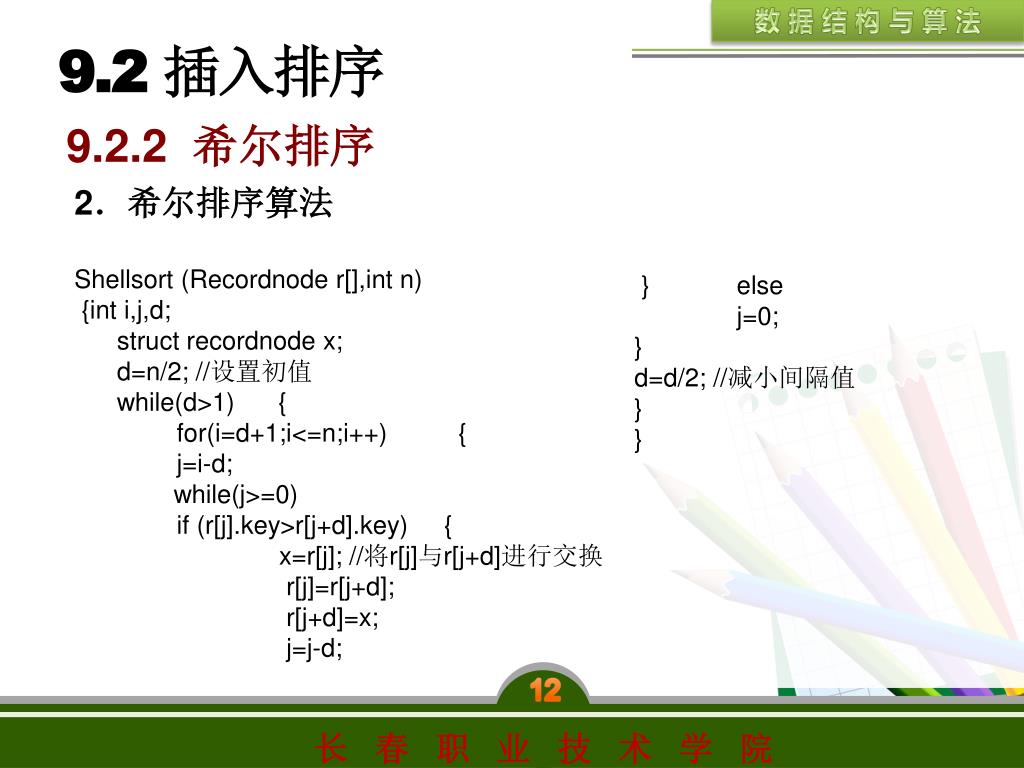 数据结构与算法

9.2 插入排序

9.2.2 希尔排序

2．希尔排序算法

Shellsort (Recordnode r[],int n)
{int i,j,d;
struct recordnode x;
d=n/2; //设置初值
while(d>1) {
for(i=d+1;i<=n;i++) {
j=i-d;
while(j>=0)
if (r[j].key>r[j+d].key) {
x=r[j]; //将r[j]与r[j+d]进行交换
r[j]=r[j+d];
r[j+d]=x;
j=j-d;

} else
j=0;
}
d=d/2; //减小间隔值
}
}

12

长 春 职 业 技 术 学 院